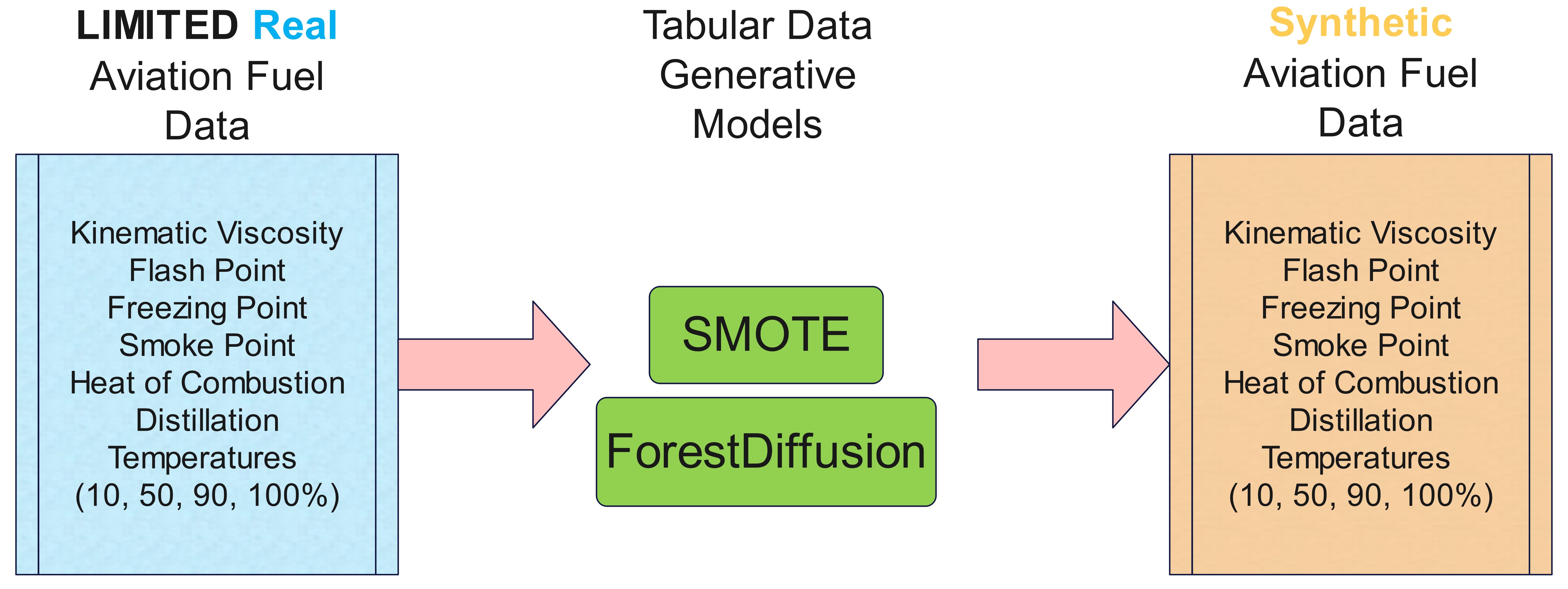 LIMITED Real
Aviation Fuel
Data

Kinematic Viscosity
Flash Point
Freezing Point
Smoke Point
Heat of Combustion
Distillation
Temperatures
(10, 50, 90, 100%)

Tabular Data
Generative
Models

SMOTE

ForestDiffusion

Synthetic
Aviation Fuel
Data

Kinematic Viscosity
Flash Point
Freezing Point
Smoke Point
Heat of Combustion
Distillation
Temperatures
(10, 50, 90, 100%)